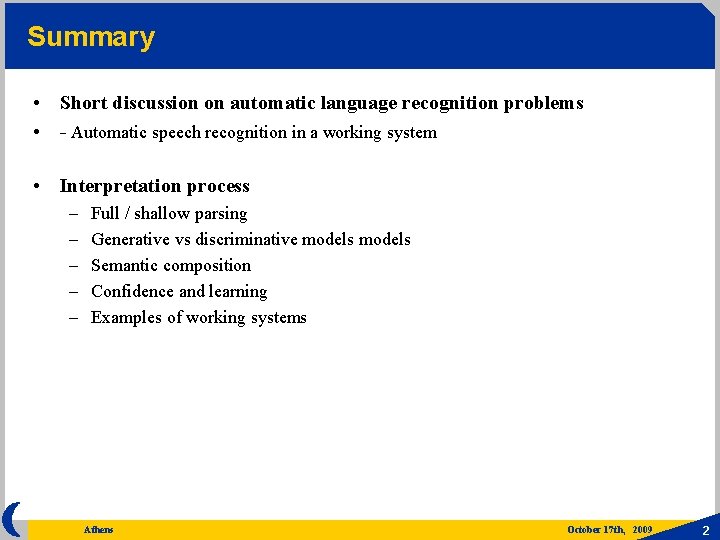 Summary

• Short discussion on automatic language recognition problems
• - Automatic speech recognition in a working system

• Interpretation process
– Full / shallow parsing
– Generative vs discriminative models models
– Semantic composition
– Confidence and learning
– Examples of working systems

Athens

October 17th, 2009

2